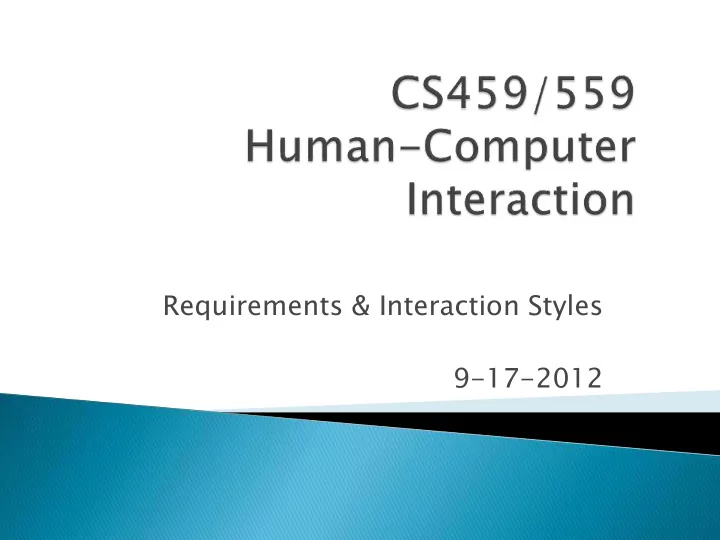 CS459/559
Human-Computer Interaction

Requirements & Interaction Styles

9-17-2012